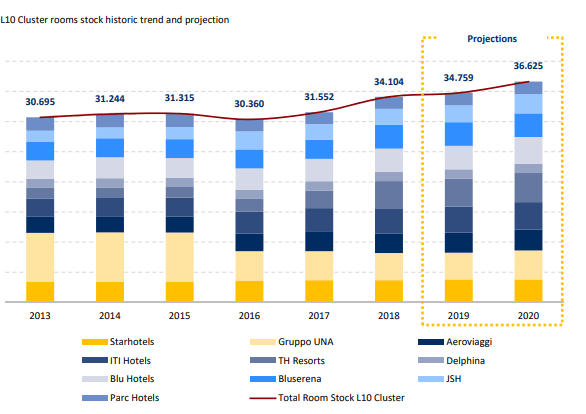 L10 Cluster rooms stock historic trend and projection

Projections

30.695
31.244
31.315
30.360
31.552
34.104
34.759
36.625

2013
2014
2015
2016
2017
2018
2019
2020

Starhotels
Gruppo UNA
Aeroviaggi
ITI Hotels
TH Resorts
Delphina
Blu Hotels
Bluserena
JSH
Parc Hotels
Total Room Stock L10 Cluster